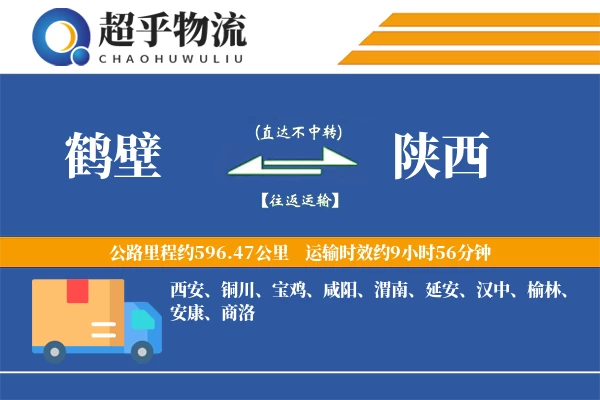 超乎物流
CHAOHUWULIU

鹤壁

(直达不中转)

【往返运输】

陕西

公路里程约596.47公里 运输时效约9小时56分钟

西安、铜川、宝鸡、咸阳、渭南、延安、汉中、榆林、安康、商洛